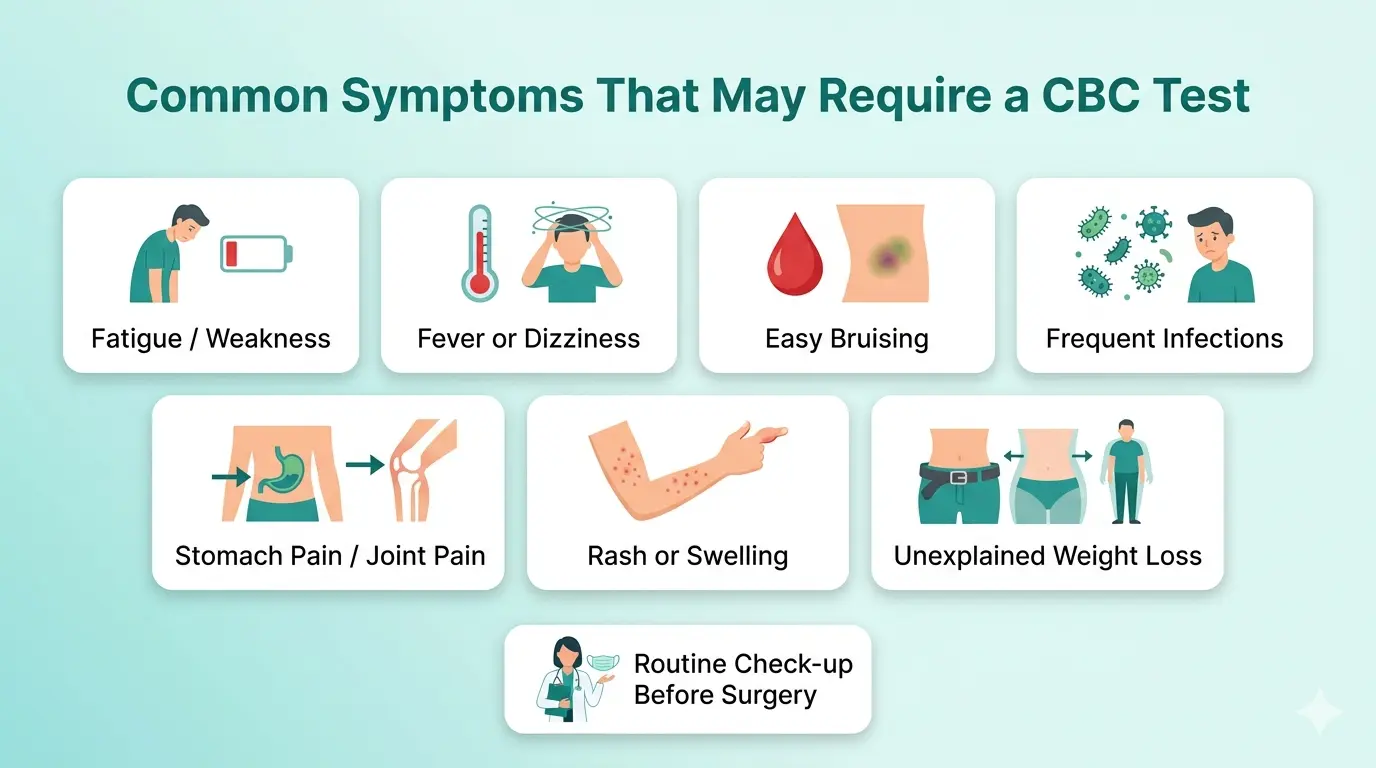 Common Symptoms That May Require a CBC Test

Fatigue / Weakness

Fever or Dizziness

Easy Bruising

Frequent Infections

Stomach Pain / Joint Pain

Rash or Swelling

Unexplained Weight Loss

Routine Check-up Before Surgery